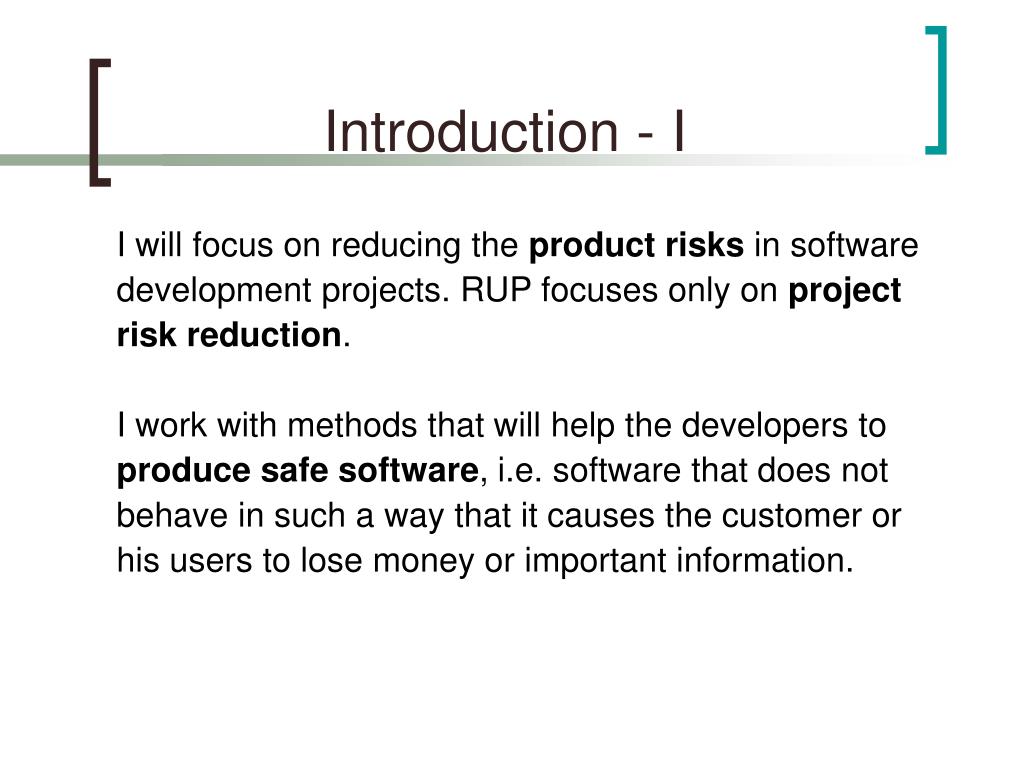 Introduction - I

I will focus on reducing the product risks in software development projects. RUP focuses only on project risk reduction.

I work with methods that will help the developers to produce safe software, i.e. software that does not behave in such a way that it causes the customer or his users to lose money or important information.